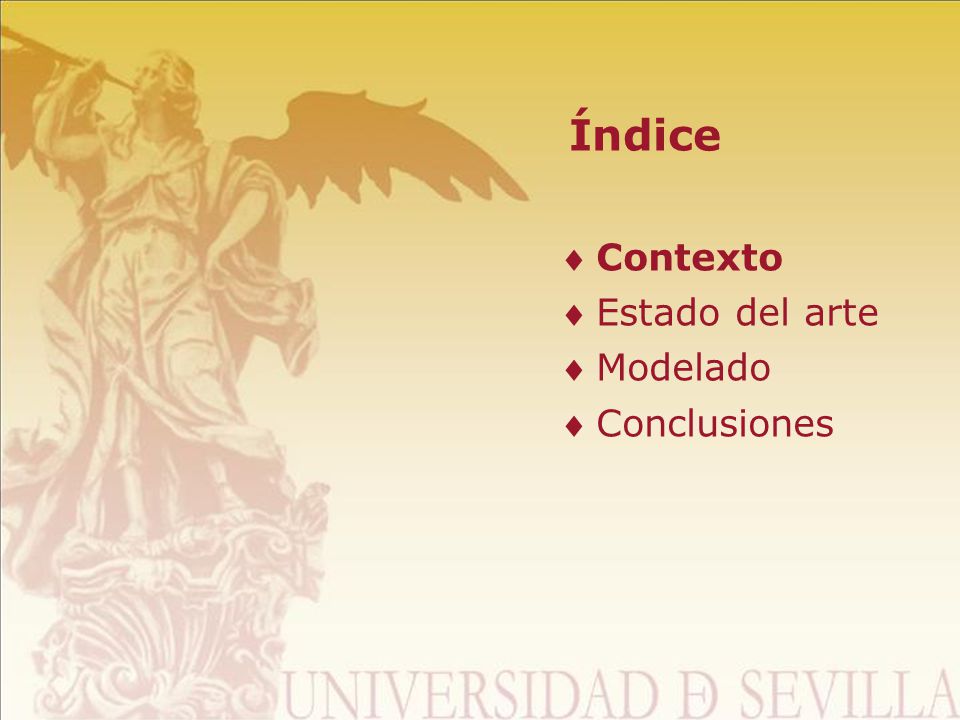 Índice

♦ Contexto
♦ Estado del arte
♦ Modelado
♦ Conclusiones

UNIVERSIDAD Ð SEVILLA